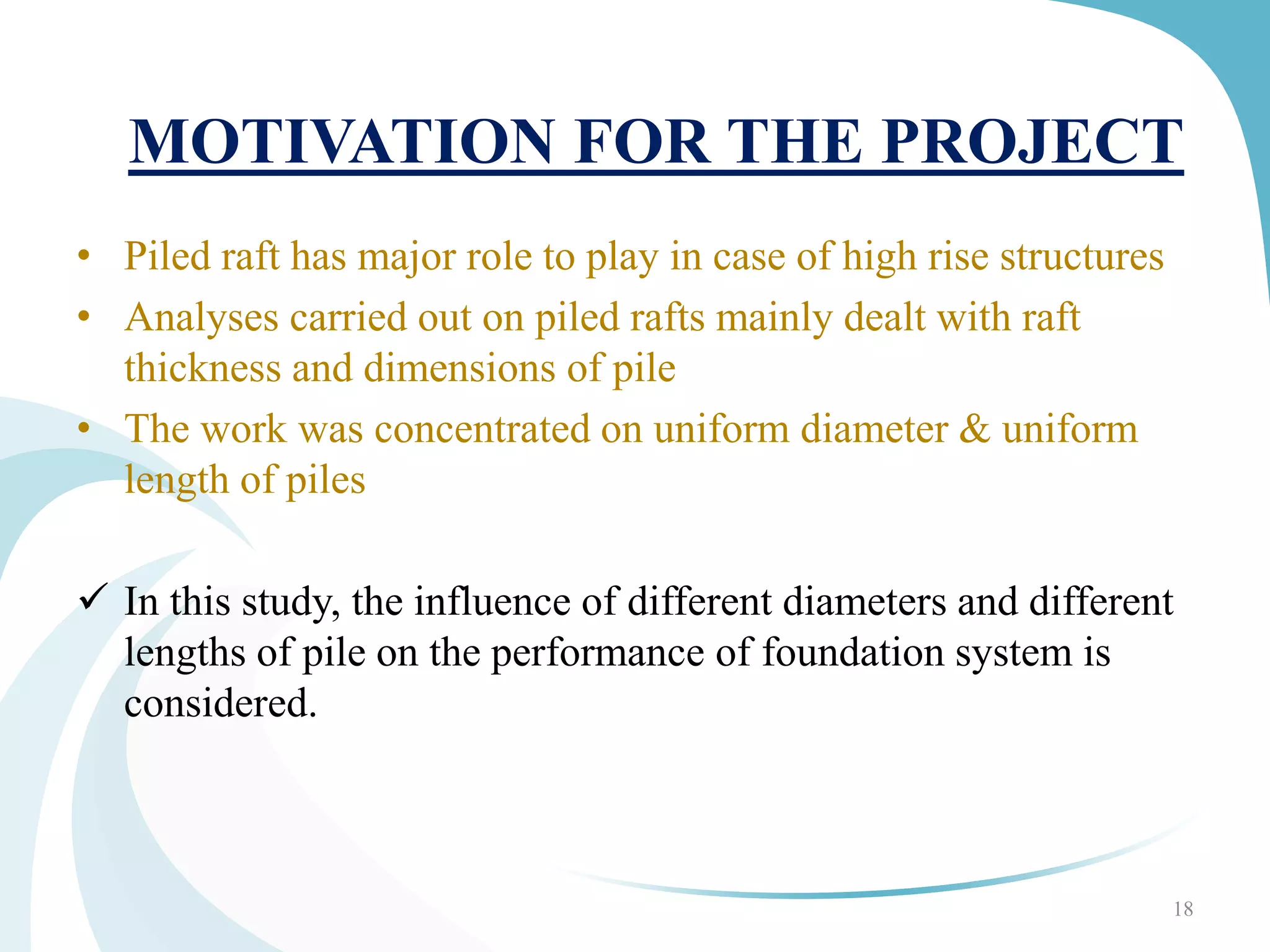 MOTIVATION FOR THE PROJECT

• Piled raft has major role to play in case of high rise structures
• Analyses carried out on piled rafts mainly dealt with raft thickness and dimensions of pile
• The work was concentrated on uniform diameter & uniform length of piles

✓ In this study, the influence of different diameters and different lengths of pile on the performance of foundation system is considered.

18